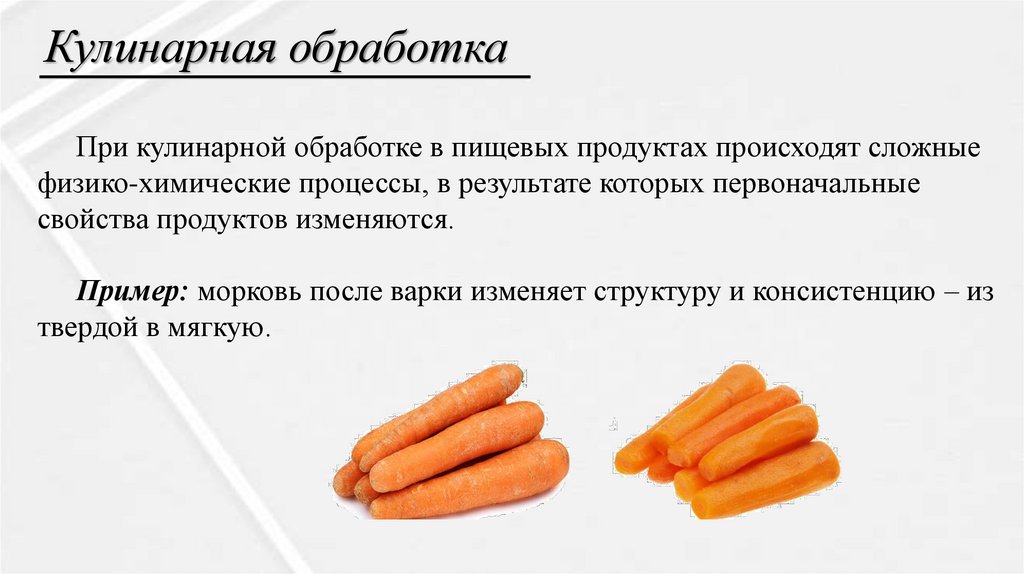 Кулинарная обработка

При кулинарной обработке в пищевых продуктах происходят сложные физико-химические процессы, в результате которых первоначальные свойства продуктов изменяются.

Пример: морковь после варки изменяет структуру и консистенцию – из твердой в мягкую.